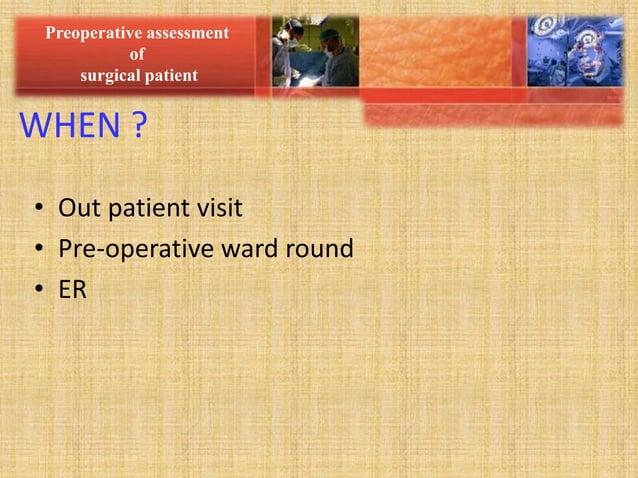 Preoperative assessment
of
surgical patient

WHEN ?

• Out patient visit
• Pre-operative ward round
• ER